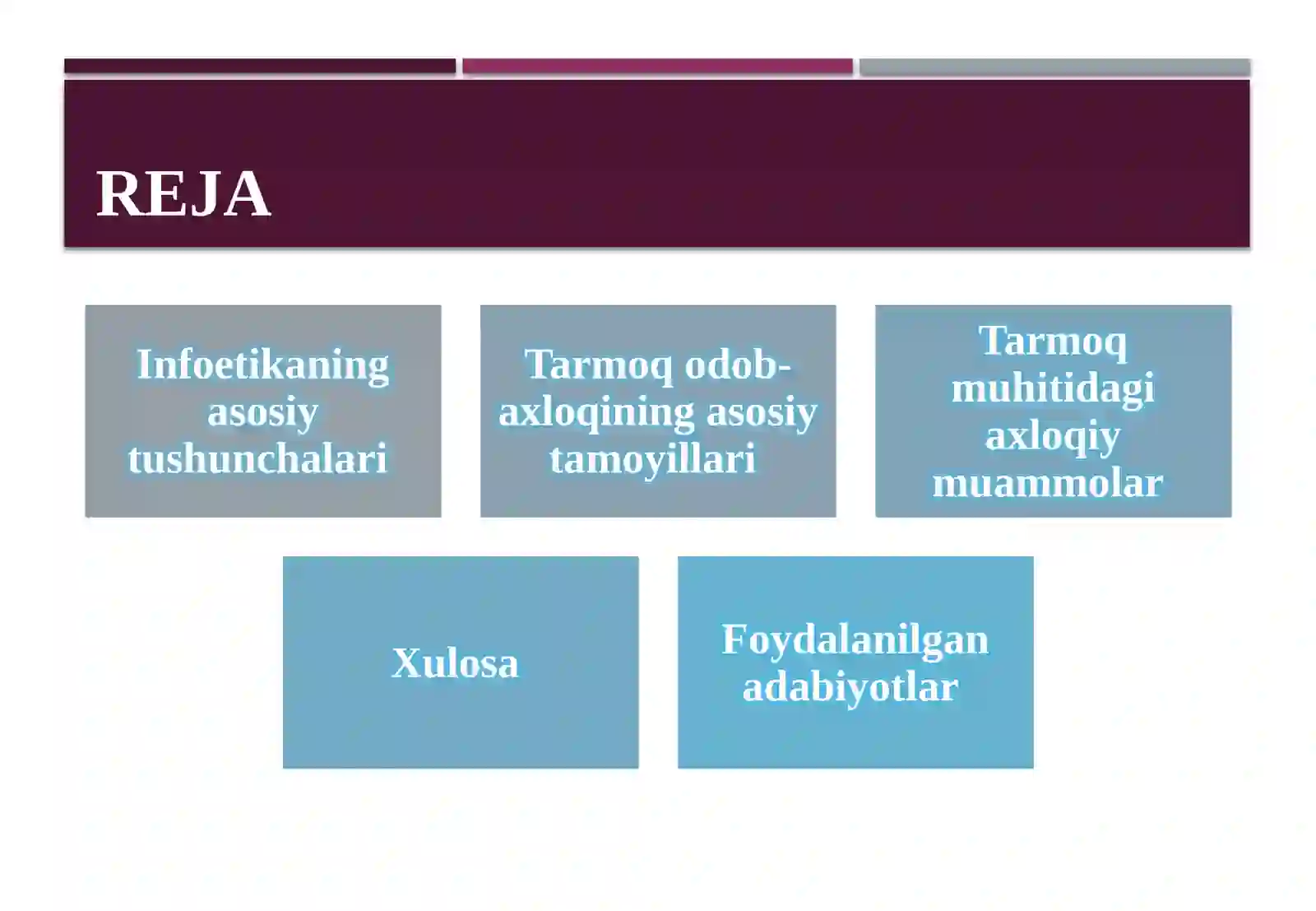 REJA

Infoetikaning asosiy tushunchalari

Tarmoq odob-axloqining asosiy tamoyillari

Tarmoq muhitidagi axloqiy muammolar

Xulosa

Foydalanilgan adabiyotlar